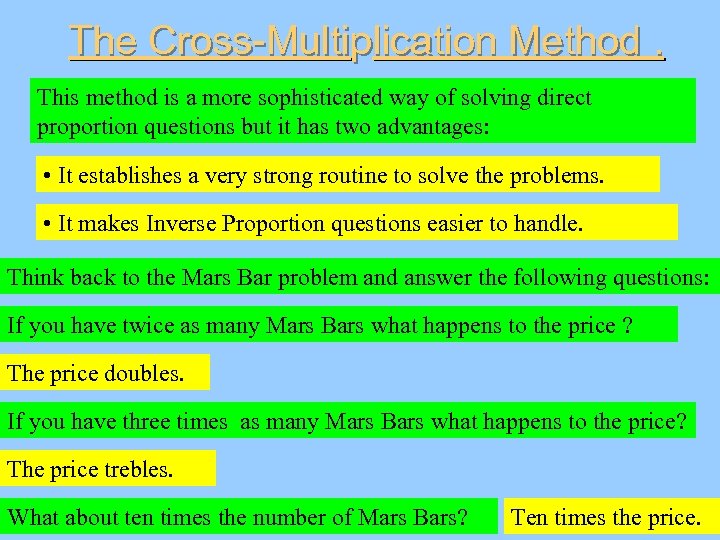 The Cross-Multiplication Method .

This method is a more sophisticated way of solving direct proportion questions but it has two advantages:

• It establishes a very strong routine to solve the problems.

• It makes Inverse Proportion questions easier to handle.

Think back to the Mars Bar problem and answer the following questions:

If you have twice as many Mars Bars what happens to the price ?

The price doubles.

If you have three times as many Mars Bars what happens to the price?

The price trebles.

What about ten times the number of Mars Bars?

Ten times the price.